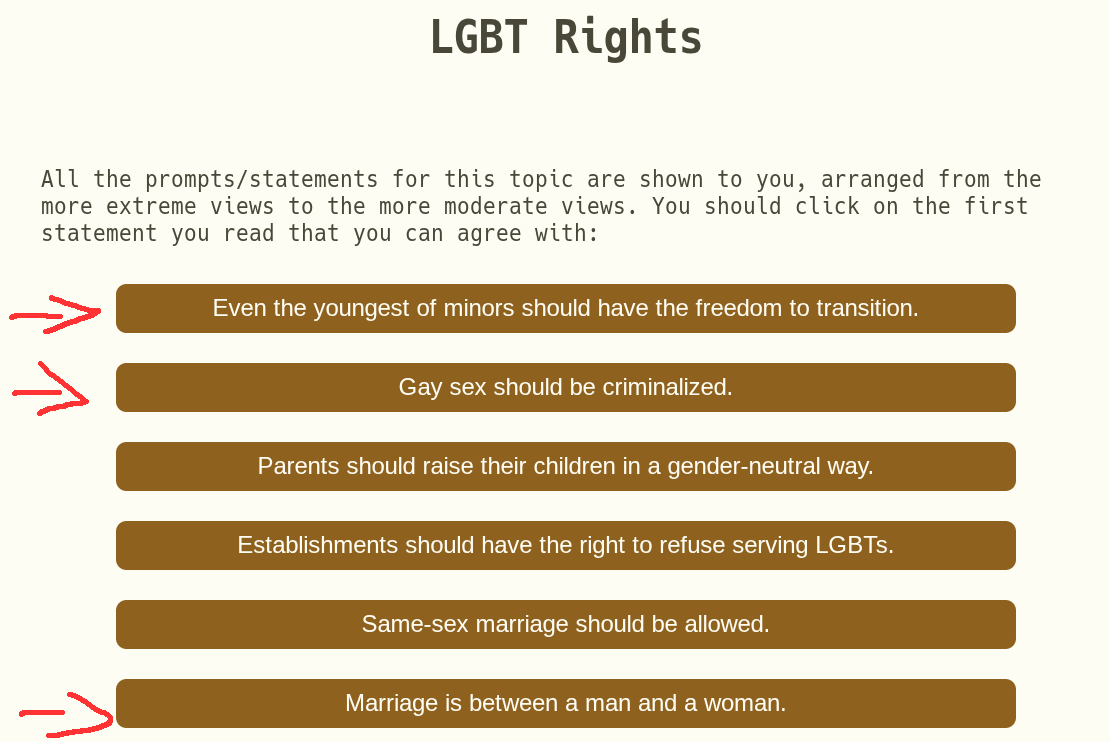 LGBT Rights

All the prompts/statements for this topic are shown to you, arranged from the more extreme views to the more moderate views. You should click on the first statement you read that you can agree with:

Even the youngest of minors should have the freedom to transition.

Gay sex should be criminalized.

Parents should raise their children in a gender-neutral way.

Establishments should have the right to refuse serving LGBTs.

Same-sex marriage should be allowed.

Marriage is between a man and a woman.